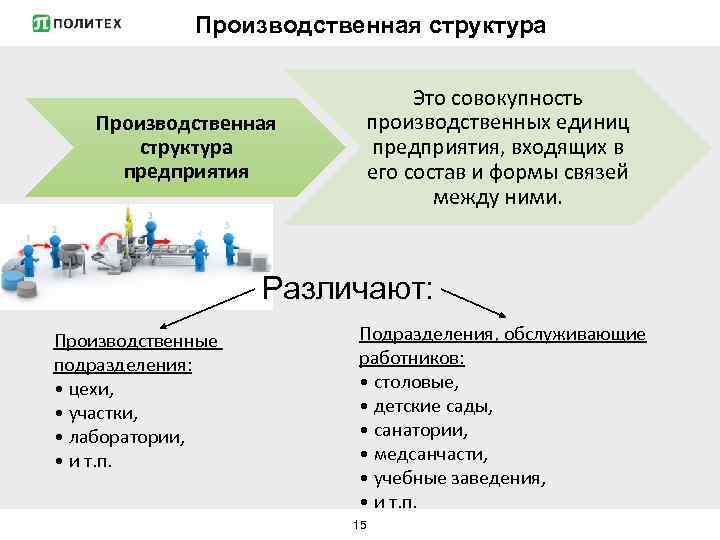 ПОЛИТЕХ

Производственная структура

Производственная структура предприятия

Это совокупность производственных единиц предприятия, входящих в его состав и формы связей между ними.

1 2 3 4 5

Различают:

Производственные подразделения:
• цехи,
• участки,
• лаборатории,
• и т.п.

Подразделения, обслуживающие работников:
• столовые,
• детские сады,
• санатории,
• медсанчасти,
• учебные заведения,
• и т.п.

15